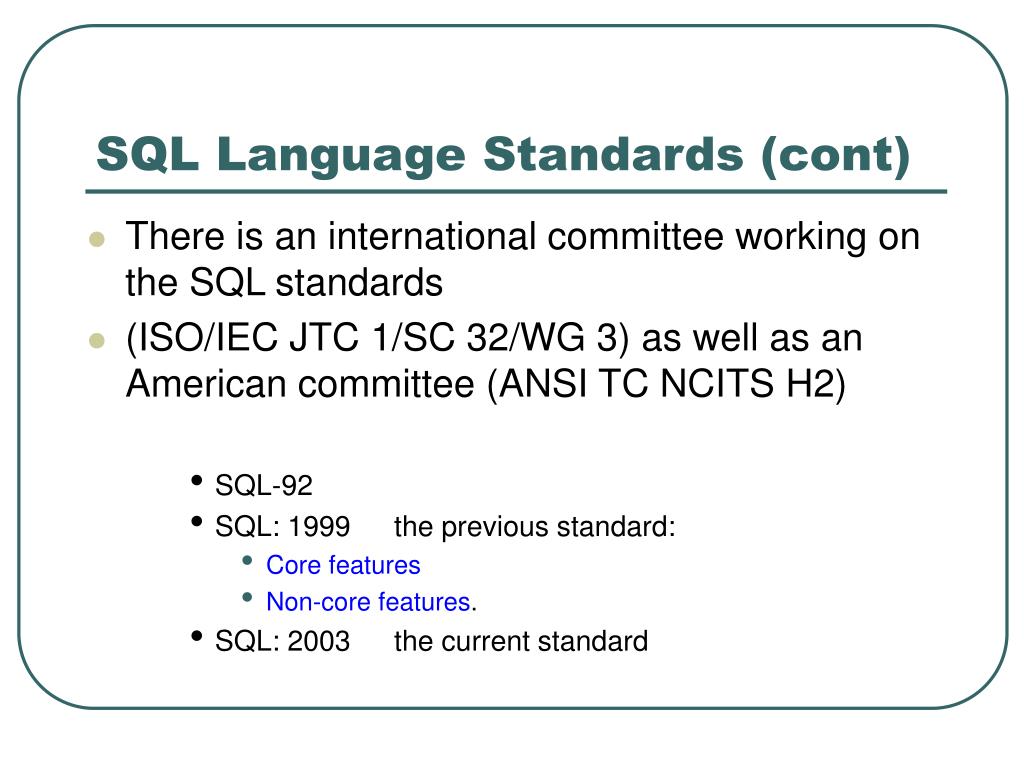 SQL Language Standards (cont)

- There is an international committee working on the SQL standards
- (ISO/IEC JTC 1/SC 32/WG 3) as well as an American committee (ANSI TC NCITS H2)

• SQL-92
• SQL: 1999 the previous standard:
  • Core features
  • Non-core features.
• SQL: 2003 the current standard